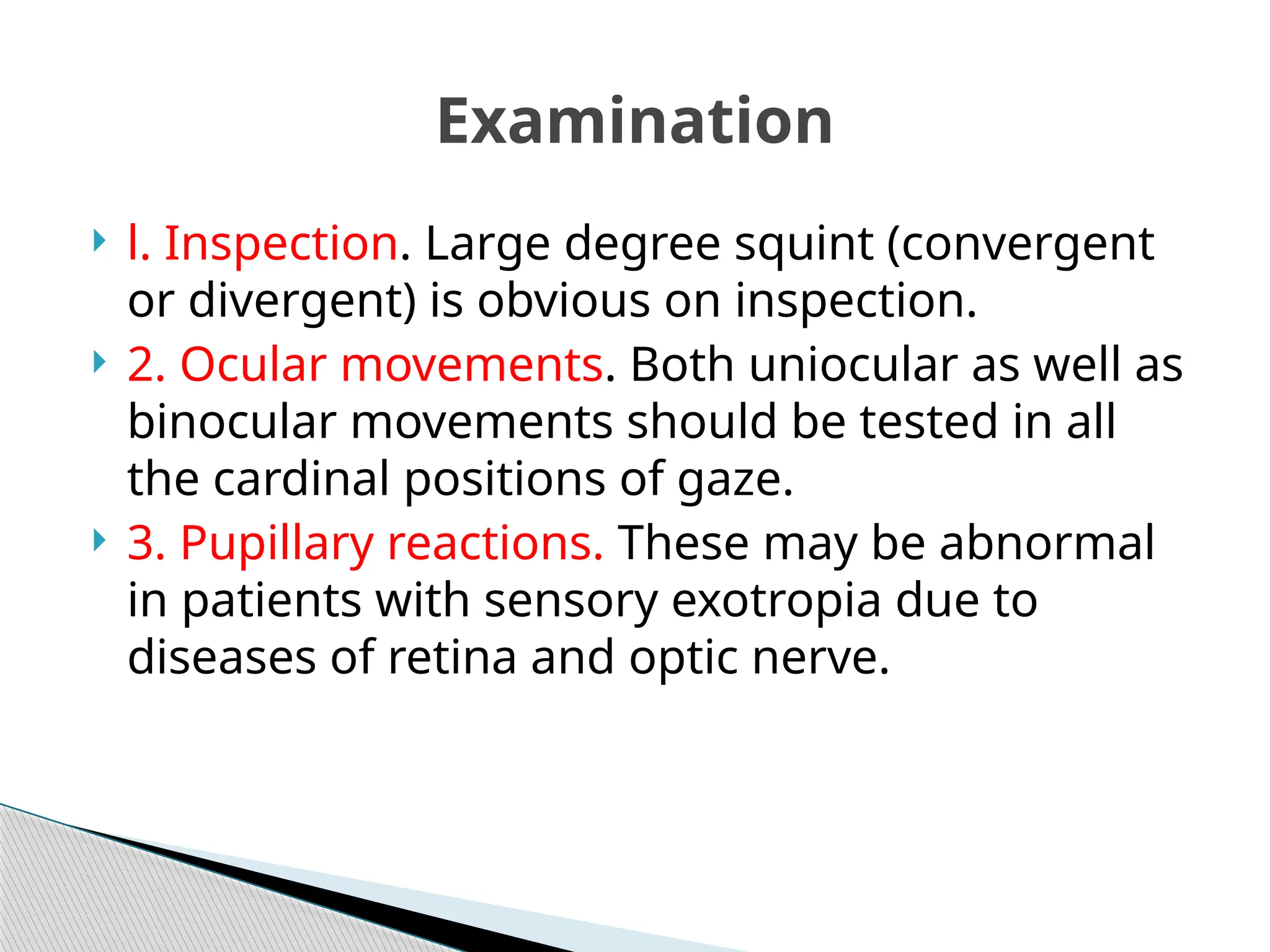 Examination

l. Inspection. Large degree squint (convergent or divergent) is obvious on inspection.

2. Ocular movements. Both uniocular as well as binocular movements should be tested in all the cardinal positions of gaze.

3. Pupillary reactions. These may be abnormal in patients with sensory exotropia due to diseases of retina and optic nerve.